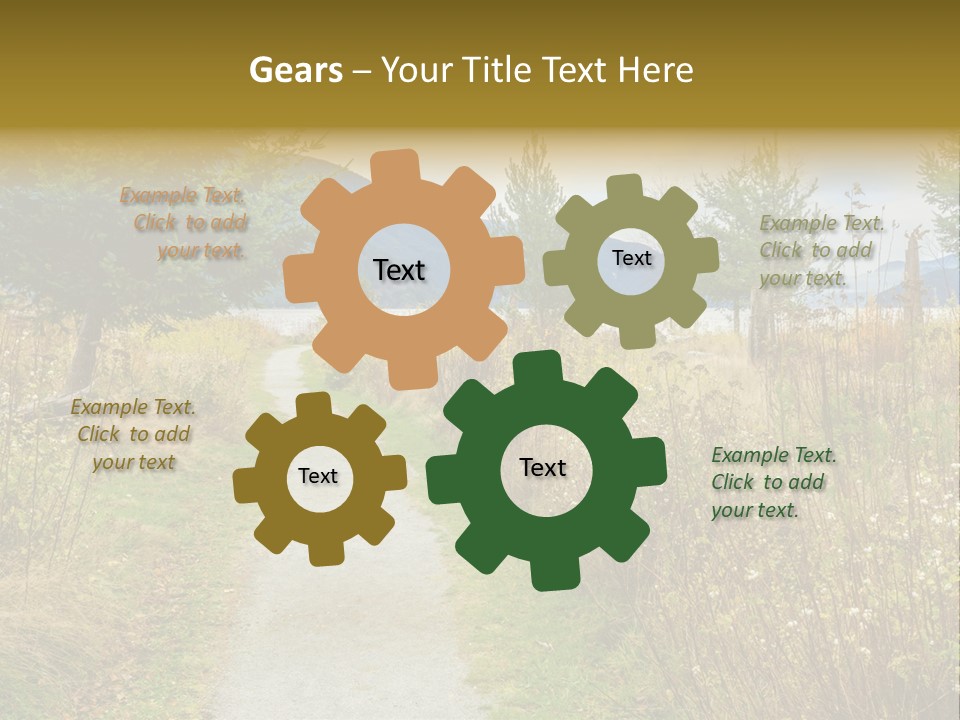 Gears – Your Title Text Here

Example Text. Click to add your text.

Text

Text

Example Text. Click to add your text.

Example Text. Click to add your text

Text

Text

Example Text. Click to add your text.